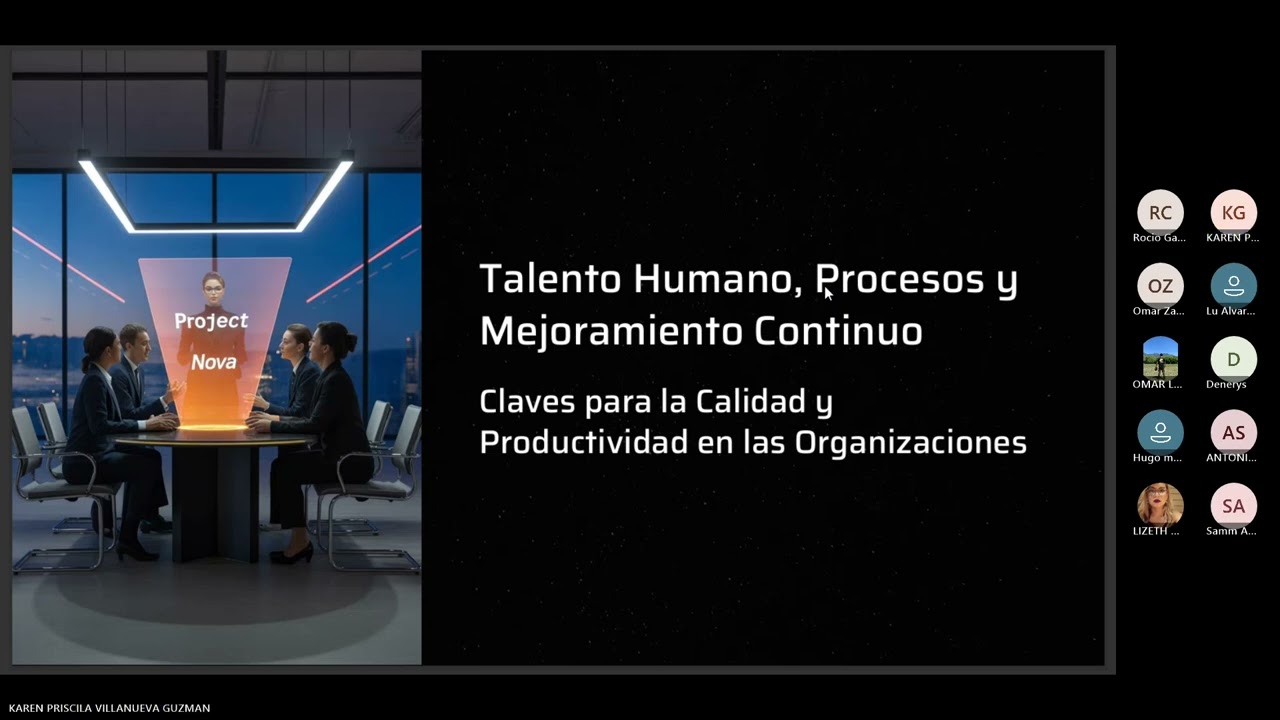 Project
Nova

Talento Humano, Procesos y Mejoramiento Continuo

Claves para la Calidad y Productividad en las Organizaciones

RC
Rocio Ga...
KG
KAREN P...
OZ
Omar Za...
Lu Alvar...
OMAR L...
D
Denerys
Hugo m...
AS
ANTONI...
LIZETH ...
SA
Samm A...

KAREN PRISCILA VILLANUEVA GUZMAN